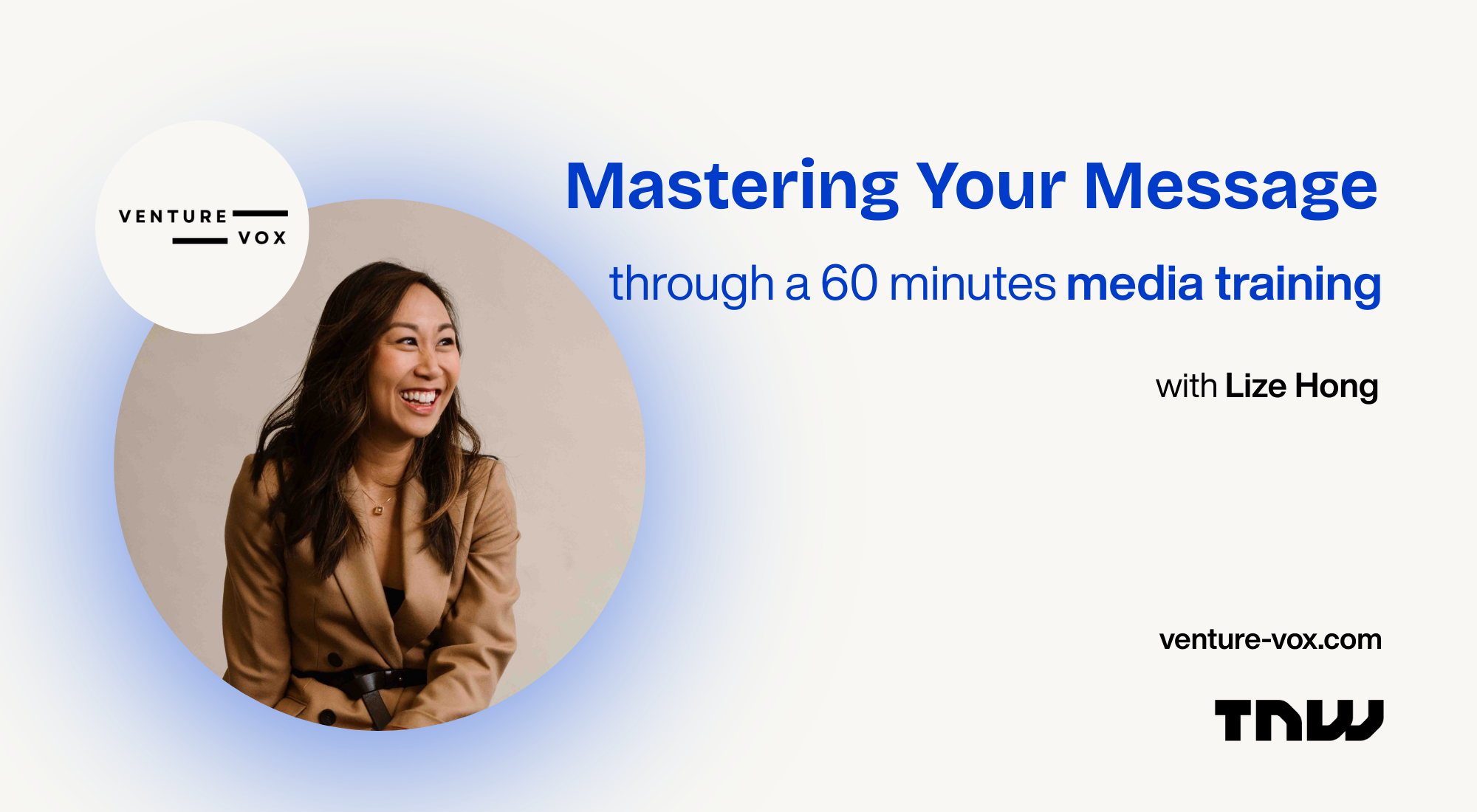 VENTURE
VOX

Mastering Your Message

through a 60 minutes media training

with Lize Hong

venture-vox.com

TNW